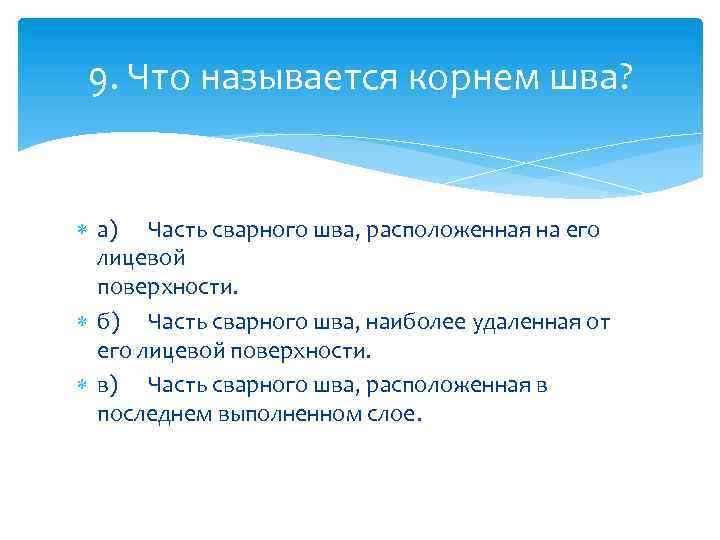 9. Что называется корнем шва?

а) Часть сварного шва, расположенная на его лицевой поверхности.

б) Часть сварного шва, наиболее удаленная от его лицевой поверхности.

в) Часть сварного шва, расположенная в последнем выполненном слое.